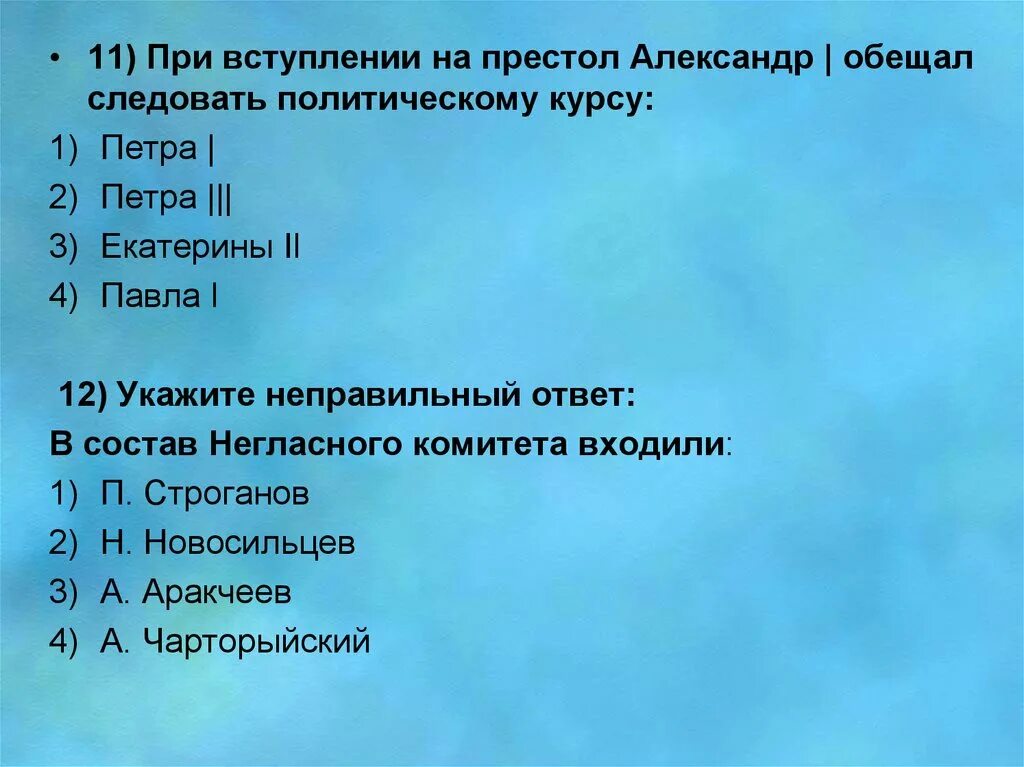 • 11) При вступлении на престол Александр | обещал следовать политическому курсу:
1) Петра |
2) Петра |||
3) Екатерины II
4) Павла I

12) Укажите неправильный ответ:
В состав Негласного комитета входили:
1) П. Строганов
2) Н. Новосильцев
3) А. Аракчеев
4) А. Чарторыйский